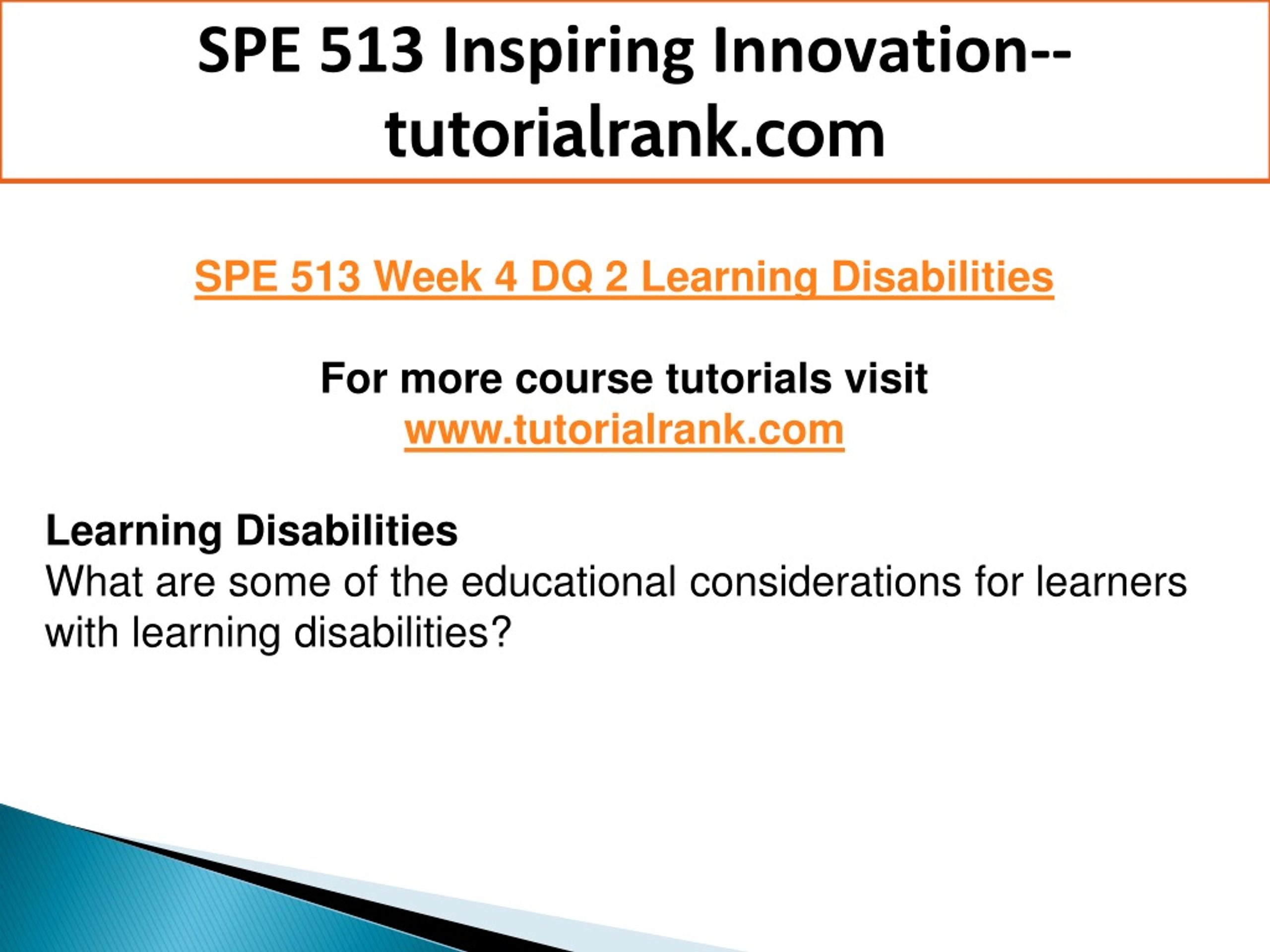 SPE 513 Inspiring Innovation--tutorialrank.com

SPE 513 Week 4 DQ 2 Learning Disabilities

For more course tutorials visit
www.tutorialrank.com

Learning Disabilities
What are some of the educational considerations for learners with learning disabilities?